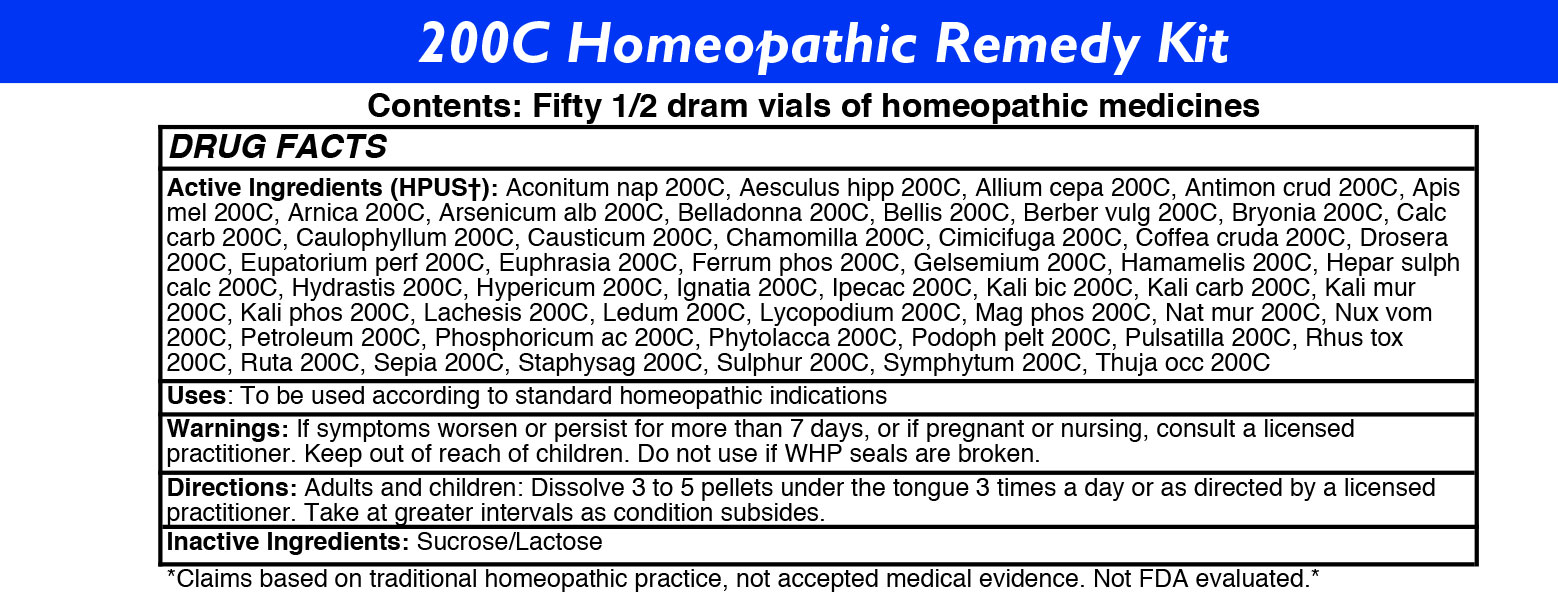 200C Homeopathic Remedy Kit

Contents: Fifty 1/2 dram vials of homeopathic medicines

DRUG FACTS

Active Ingredients (HPUS†): Aconitum nap 200C, Aesculus hipp 200C, Allium cepa 200C, Antimon crud 200C, Apis mel 200C, Arnica 200C, Arsenicum alb 200C, Belladonna 200C, Bellis 200C, Berber vulg 200C, Bryonia 200C, Calc carb 200C, Caulophyllum 200C, Causticum 200C, Chamomilla 200C, Cimicifuga 200C, Coffea cruda 200C, Drosera 200C, Eupatorium perf 200C, Euphrasia 200C, Ferrum phos 200C, Gelsemium 200C, Hamamelis 200C, Hepar sulph calc 200C, Hydrastis 200C, Hypericum 200C, Ignatia 200C, Ipecac 200C, Kali bic 200C, Kali carb 200C, Kali mur 200C, Kali phos 200C, Lachesis 200C, Ledum 200C, Lycopodium 200C, Mag phos 200C, Nat mur 200C, Nux vom 200C, Petroleum 200C, Phosphoricum ac 200C, Phytolacca 200C, Podoph pelt 200C, Pulsatilla 200C, Rhus tox 200C, Ruta 200C, Sepia 200C, Staphysag 200C, Sulphur 200C, Symphytum 200C, Thuja occ 200C

Uses: To be used according to standard homeopathic indications

Warnings: If symptoms worsen or persist for more than 7 days, or if pregnant or nursing, consult a licensed practitioner. Keep out of reach of children. Do not use if WHP seals are broken.

Directions: Adults and children: Dissolve 3 to 5 pellets under the tongue 3 times a day or as directed by a licensed practitioner. Take at greater intervals as condition subsides.

Inactive Ingredients: Sucrose/Lactose

*Claims based on traditional homeopathic practice, not accepted medical evidence. Not FDA evaluated.*